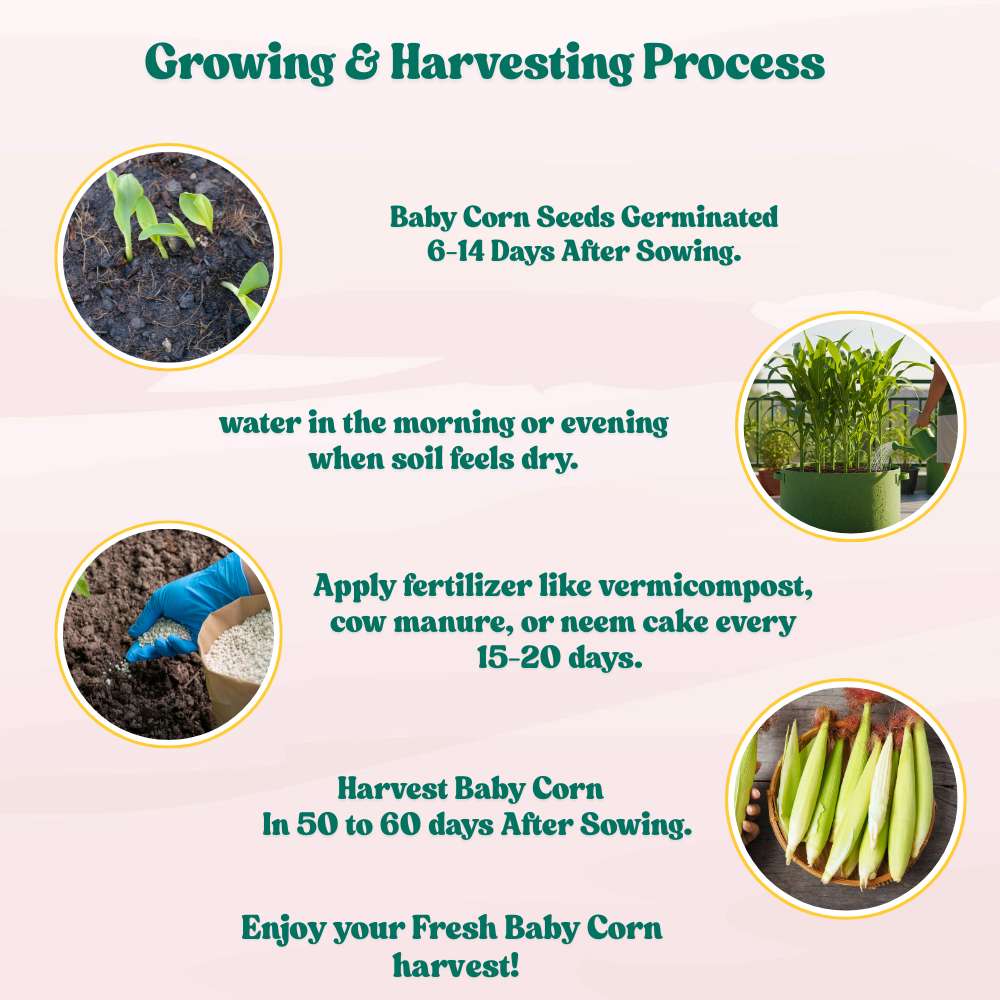 Growing & Harvesting Process

Baby Corn Seeds Germinated 6-14 Days After Sowing.

water in the morning or evening when soil feels dry.

Apply fertilizer like vermicompost, cow manure, or neem cake every 15-20 days.

Harvest Baby Corn In 50 to 60 days After Sowing.

Enjoy your Fresh Baby Corn harvest!